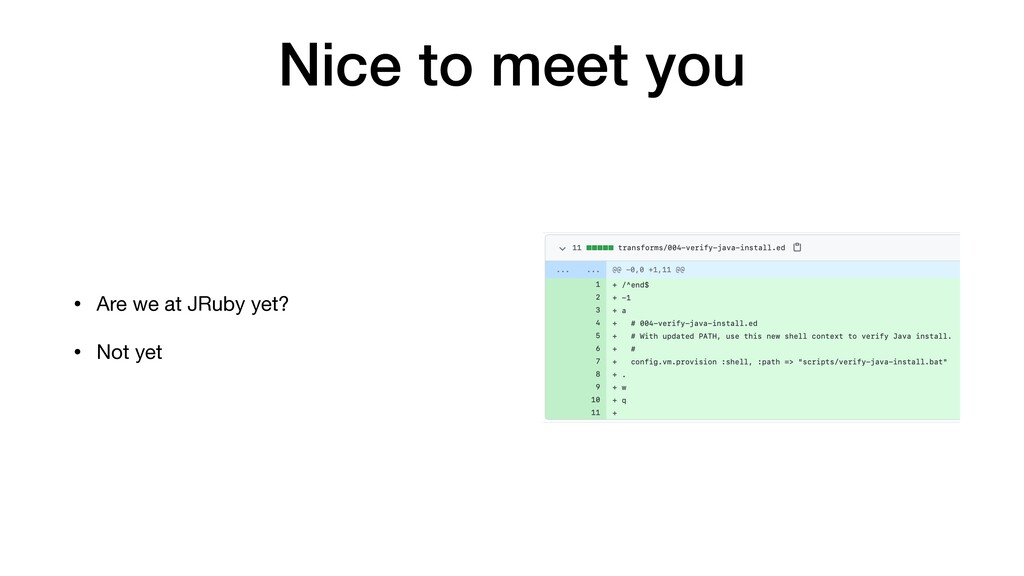 Nice to meet you

• Are we at JRuby yet?

• Not yet

11 transforms/004-verify-java-install.ed

... ... @@ -0,0 +1,11 @@

1 + /^end$
2 + -1
3 + a
4 + # 004-verify-java-install.ed
5 + # With updated PATH, use this new shell context to verify Java install.
6 + #
7 + config.vm.provision :shell, :path => "scripts/verify-java-install.bat"
8 + .
9 + w
10 + q
11 +